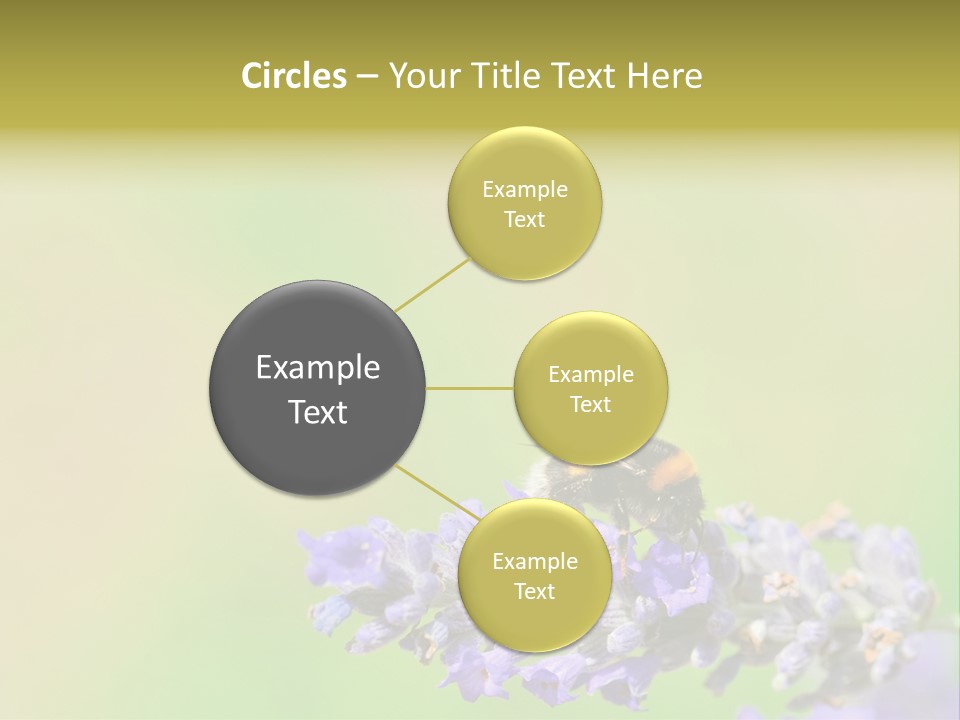 Circles – Your Title Text Here

Example Text

Example Text

Example Text

Example Text